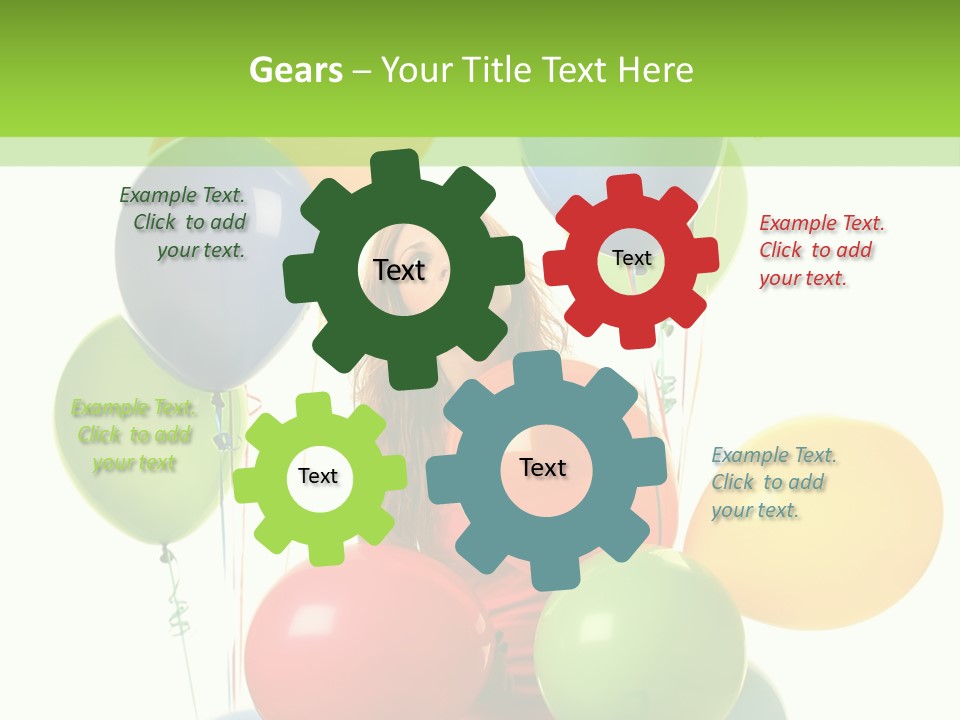 Gears – Your Title Text Here

Example Text. Click to add your text.

Text

Text

Example Text. Click to add your text.

Example Text. Click to add your text

Text

Text

Example Text. Click to add your text.